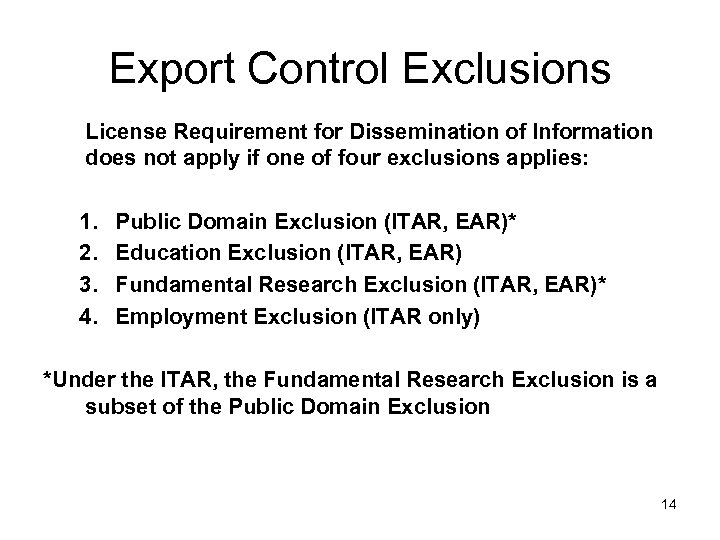 Export Control Exclusions

License Requirement for Dissemination of Information does not apply if one of four exclusions applies:

1. Public Domain Exclusion (ITAR, EAR)*
2. Education Exclusion (ITAR, EAR)
3. Fundamental Research Exclusion (ITAR, EAR)*
4. Employment Exclusion (ITAR only)

*Under the ITAR, the Fundamental Research Exclusion is a subset of the Public Domain Exclusion

14